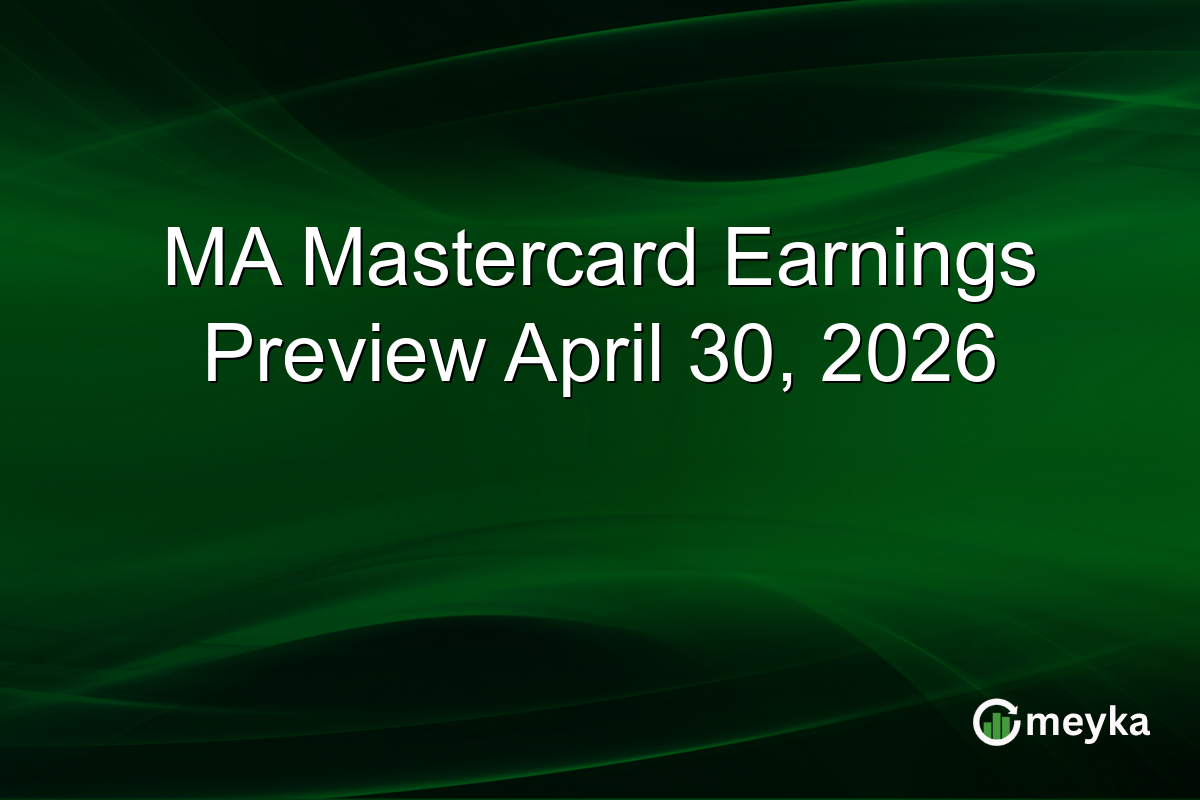 MA Mastercard Earnings Preview April 30, 2026

meyka